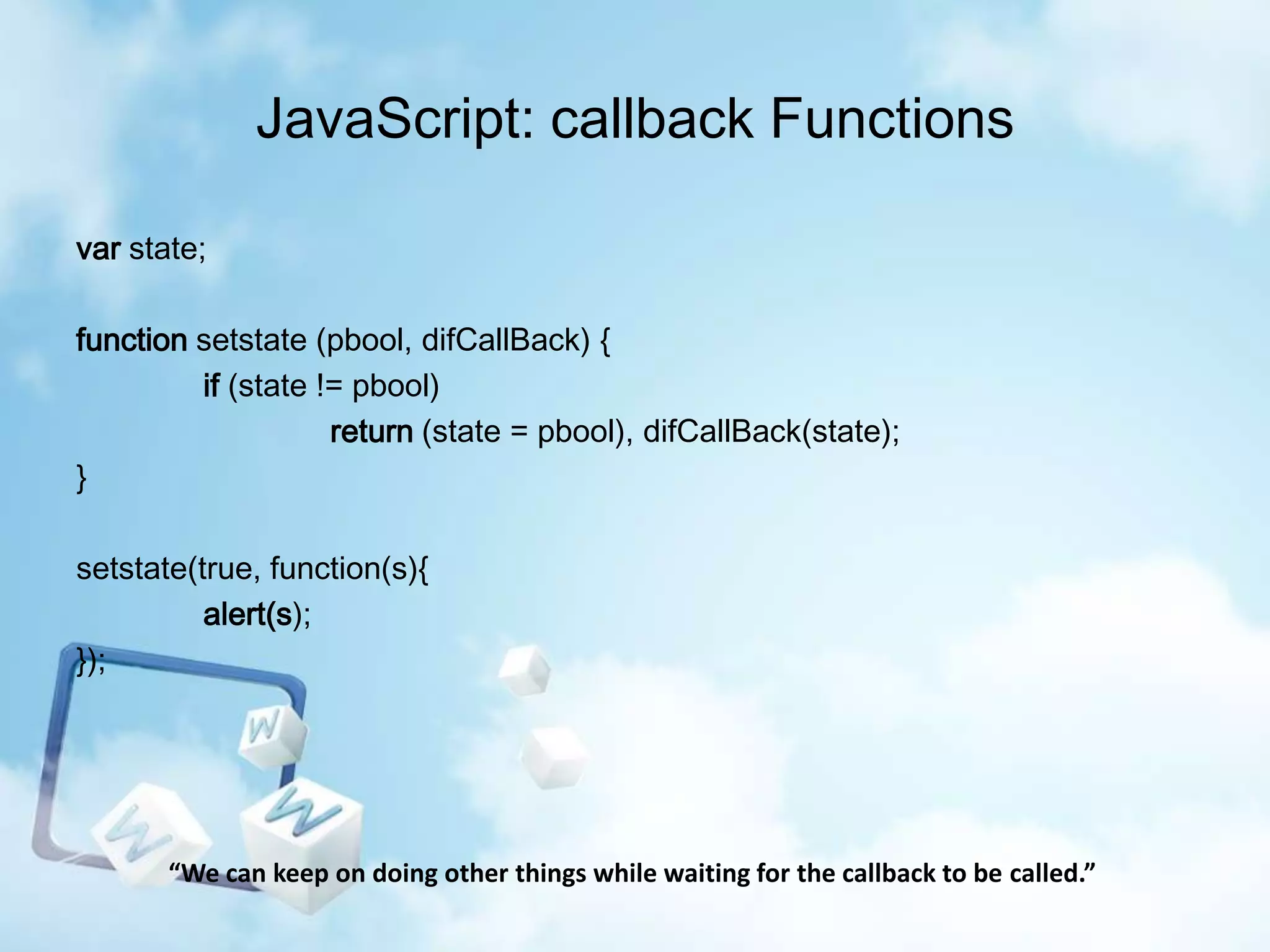 JavaScript: callback Functions

var state;

function setstate (pbool, difCallBack) {
if (state != pbool)
return (state = pbool), difCallBack(state);
}

setstate(true, function(s){
alert(s);
});

W W W

“We can keep on doing other things while waiting for the callback to be called.”